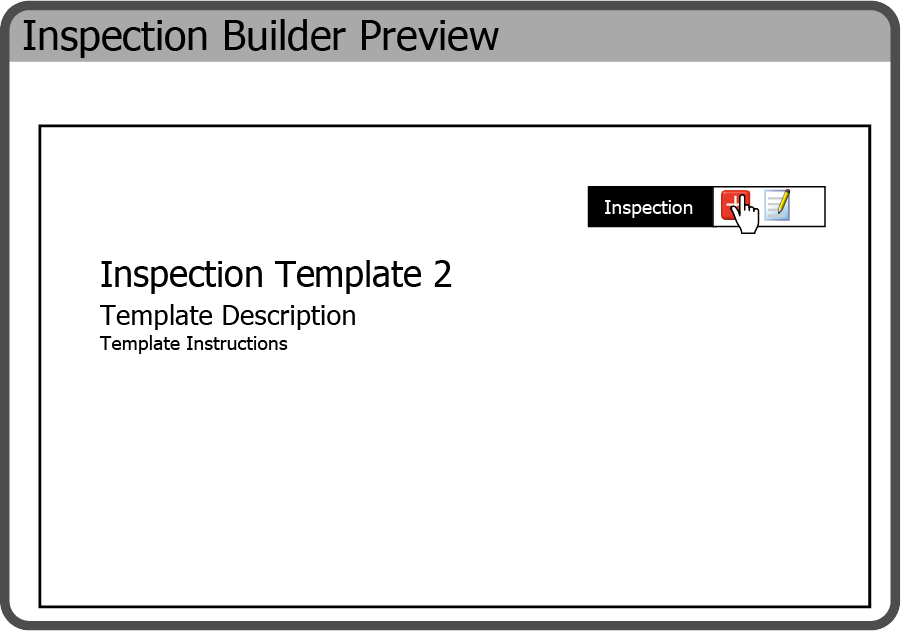 Inspection Builder Preview

Inspection

Inspection Template 2
Template Description
Template Instructions